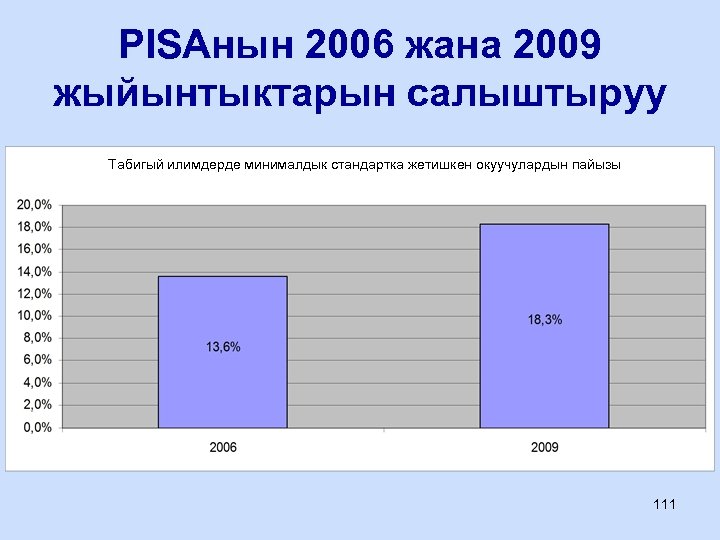 PISAнын 2006 жана 2009 жыйынтыктарын салыштыруу

Табигый илимдерде минималдык стандартка жетишкен окуучулардын пайызы

20,0%
18,0%
16,0%
14,0%
12,0%
10,0%
8,0%
6,0%
4,0%
2,0%
0,0%

13,6%
18,3%

2006
2009

111